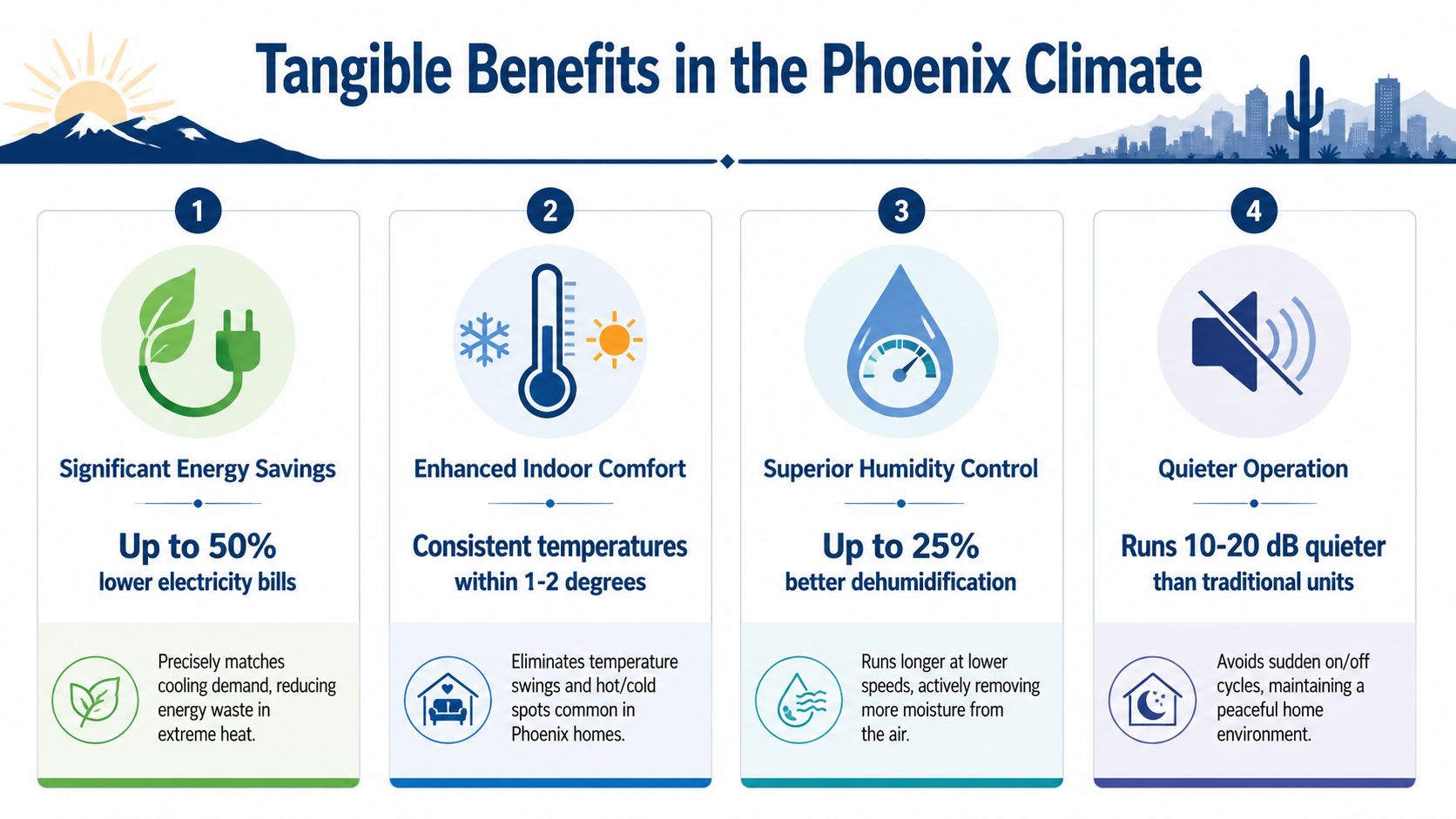 Tangible Benefits in the Phoenix Climate

1

Significant Energy Savings

Up to 50%
lower electricity bills

Precisely matches cooling demand, reducing energy waste in extreme heat.

2

Enhanced Indoor Comfort

Consistent temperatures within 1-2 degrees

Eliminates temperature swings and hot/cold spots common in Phoenix homes.

3

Superior Humidity Control

Up to 25%
better dehumidification

Runs longer at lower speeds, actively removing more moisture from the air.

4

Quieter Operation

Runs 10-20 dB quieter than traditional units

Avoids sudden on/off cycles, maintaining a peaceful home environment.